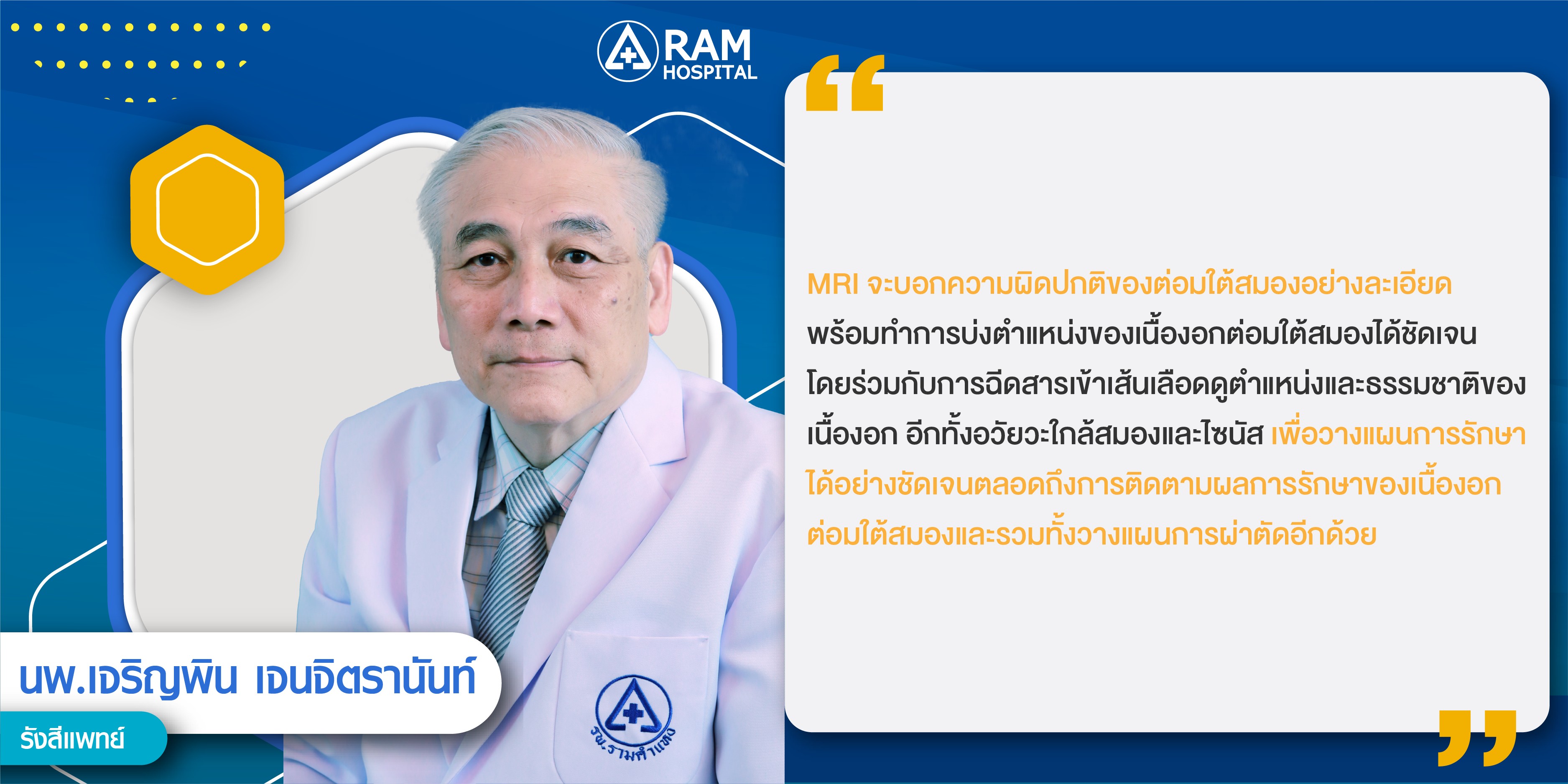 RAM HOSPITAL

“

MRI จะบอกความผิดปกติของต่อมใต้สมองอย่างละเอียด พร้อมทำการบ่งตำแหน่งของเนื้องอกต่อมใต้สมองได้ชัดเจน โดยร่วมกับการฉีดสารเข้าเส้นเลือดดูตำแหน่งและธรรมชาติของเนื้องอก อีกทั้งอวัยวะใกล้สมองและไซนัส เพื่อวางแผนการรักษาได้อย่างชัดเจนตลอดถึงการติดตามผลการรักษาของเนื้องอกต่อมใต้สมองและรวมทั้งวางแผนการผ่าตัดอีกด้วย

”

นพ.เจริญพิน เจนจิตรานันท์

รังสีแพทย์

รพ.รามคำแหง